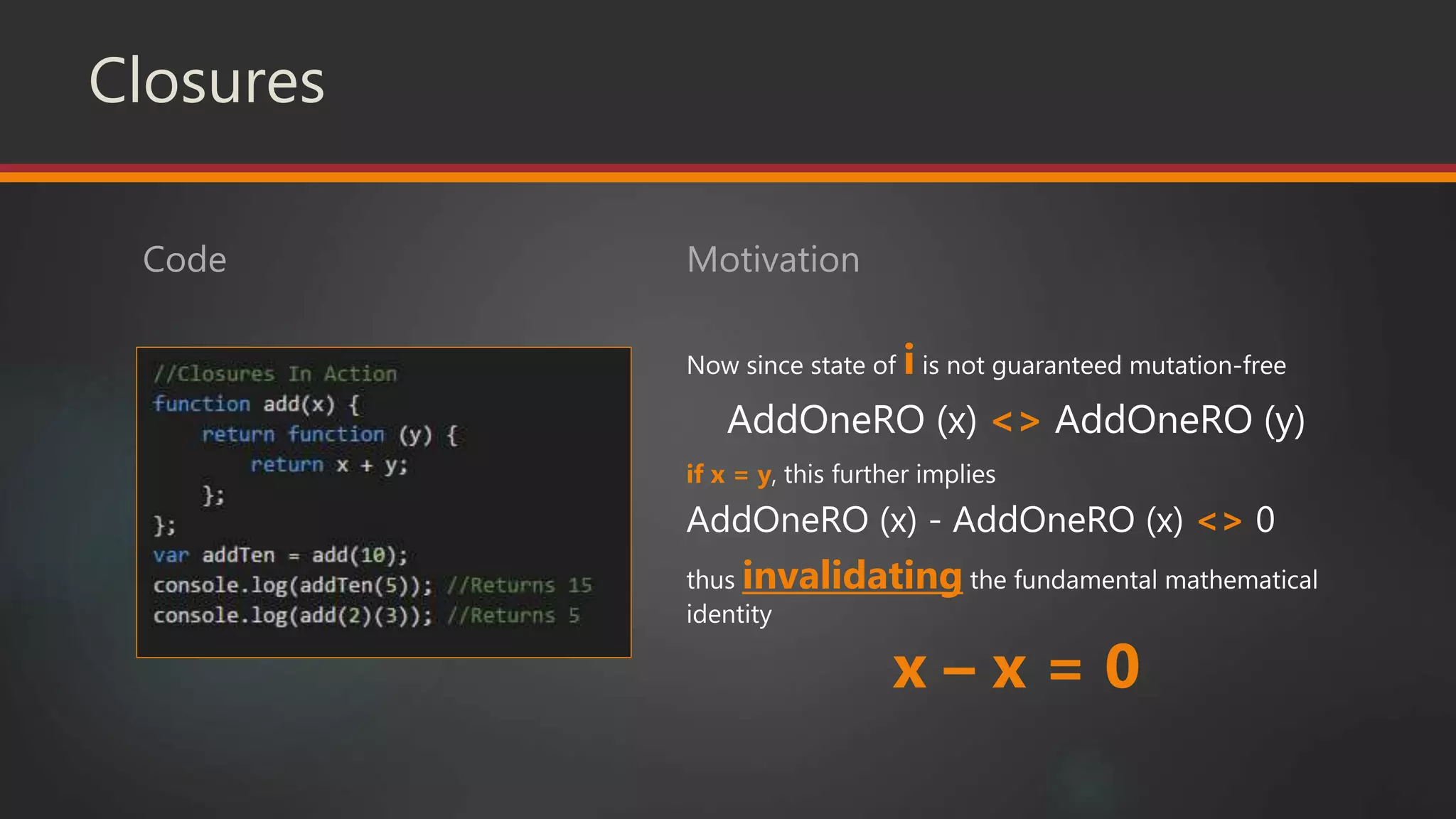 Closures

Code

//Closures In Action
function add(x) {
    return function (y) {
        return x + y;
    };
};
var addTen = add(10);
console.log(addTen(5)); //Returns 15
console.log(add(2)(3)); //Returns 5

Motivation

Now since state of i is not guaranteed mutation-free

AddOneRO (x) <> AddOneRO (y)

if x = y, this further implies

AddOneRO (x) - AddOneRO (x) <> 0

thus invalidating the fundamental mathematical identity

x – x = 0